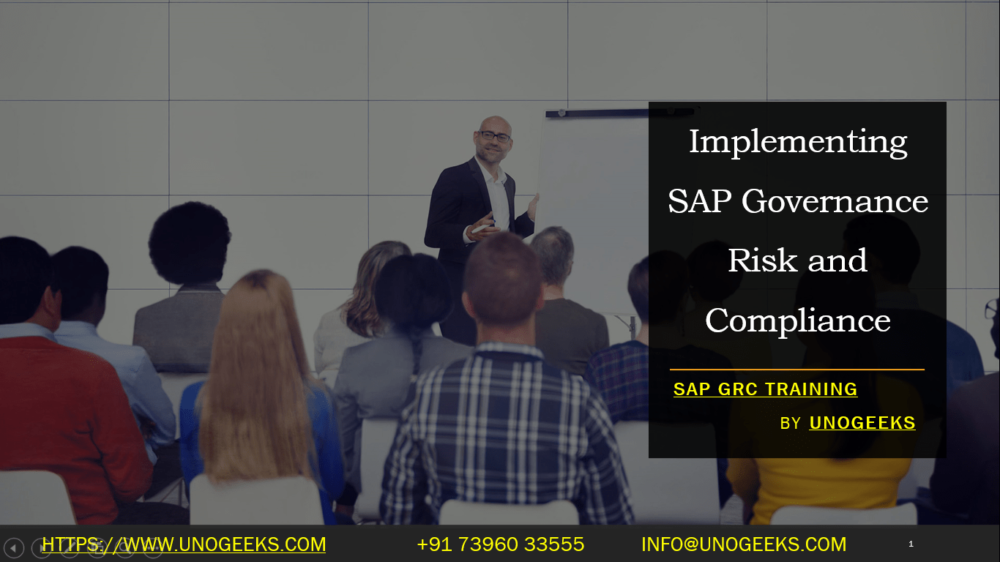 Implementing SAP Governance Risk and Compliance

SAP GRC TRAINING

BY UNOGEEKS

HTTPS://WWW.UNOGEEKS.COM +91 73960 33555 INFO@UNOGEEKS.COM 1